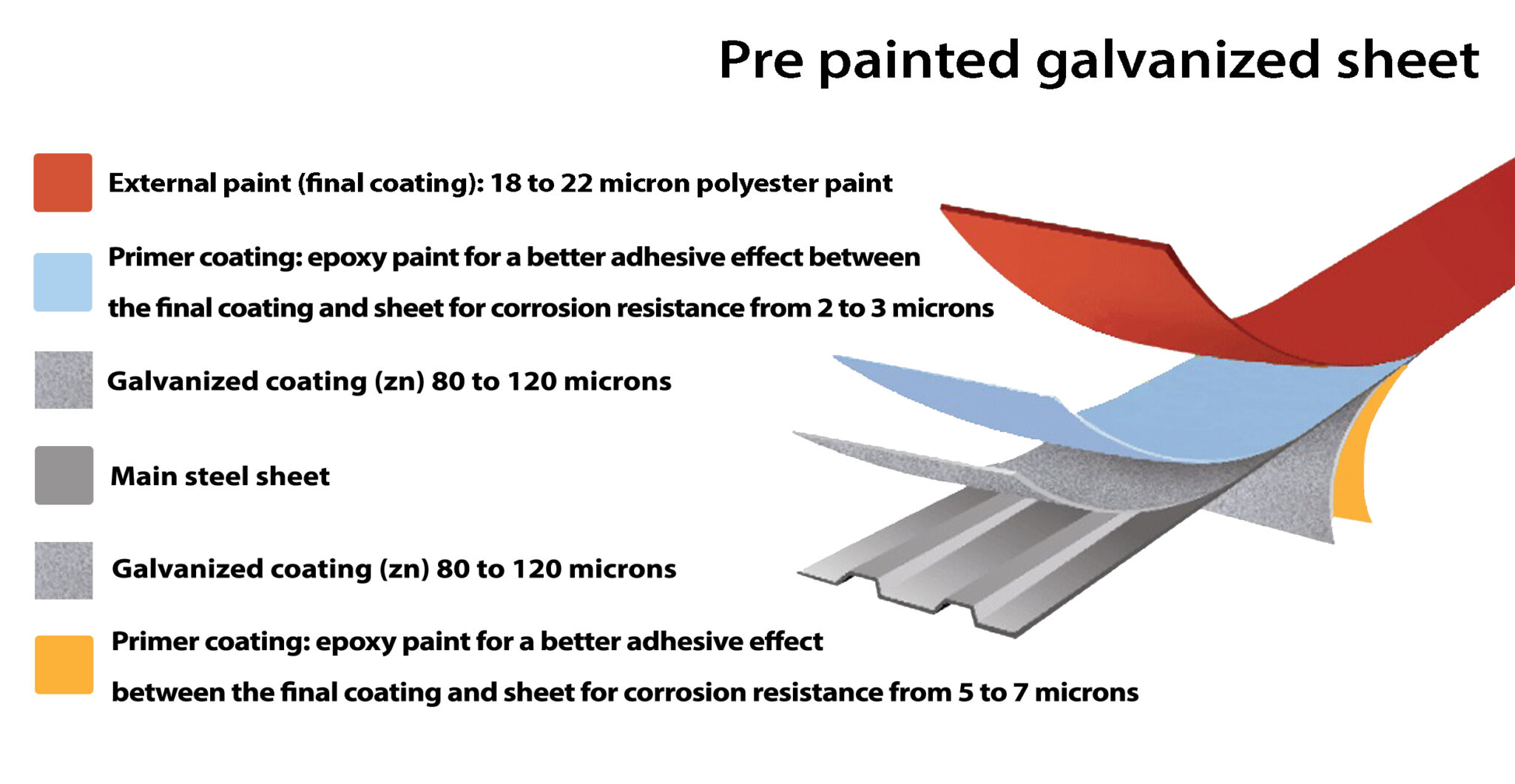 Pre painted galvanized sheet

External paint (final coating): 18 to 22 micron polyester paint

Primer coating: epoxy paint for a better adhesive effect between the final coating and sheet for corrosion resistance from 2 to 3 microns

Galvanized coating (zn) 80 to 120 microns

Main steel sheet

Galvanized coating (zn) 80 to 120 microns

Primer coating: epoxy paint for a better adhesive effect between the final coating and sheet for corrosion resistance from 5 to 7 microns